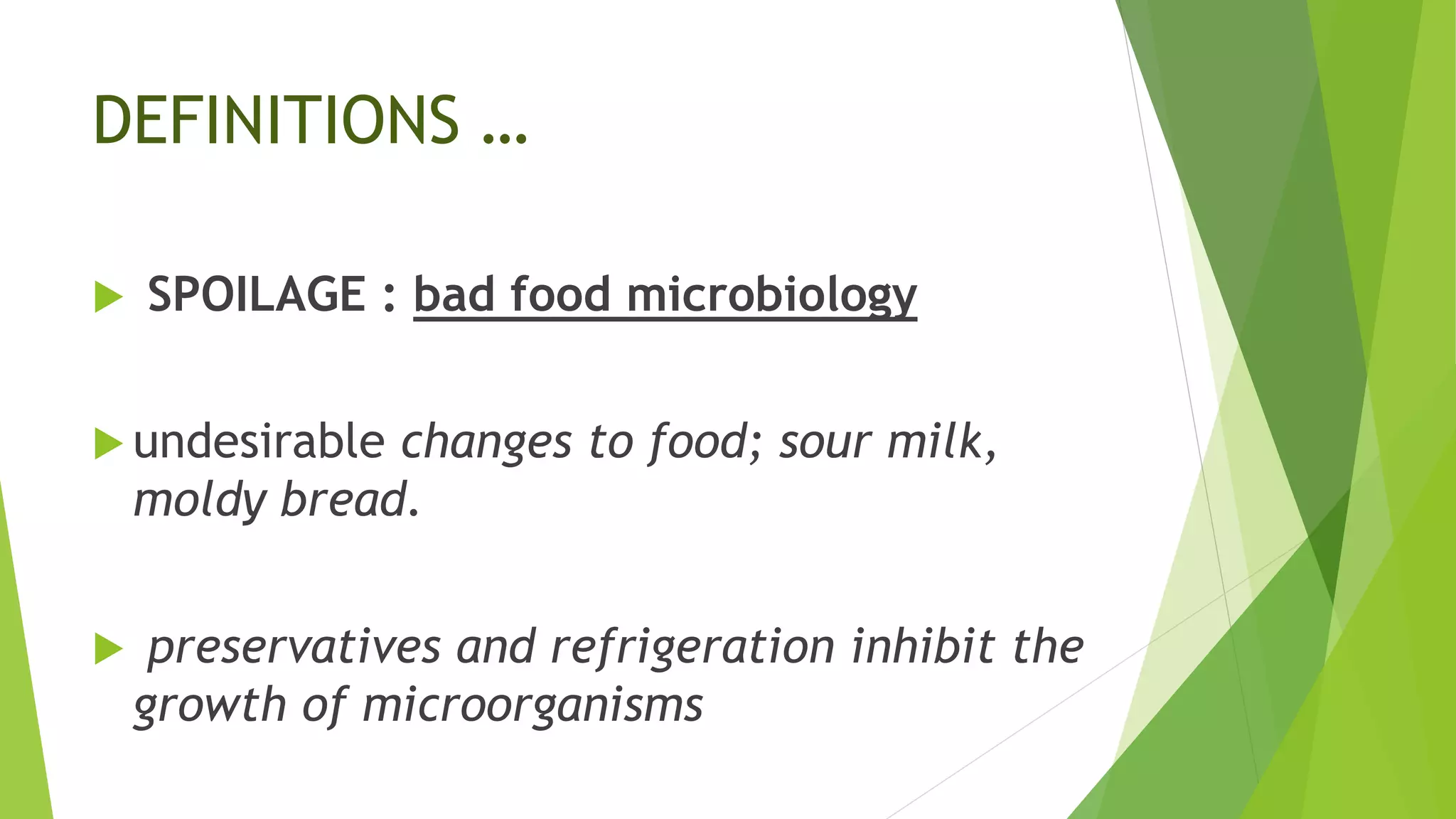 DEFINITIONS …

SPOILAGE : bad food microbiology

undesirable changes to food; sour milk, moldy bread.

preservatives and refrigeration inhibit the growth of microorganisms